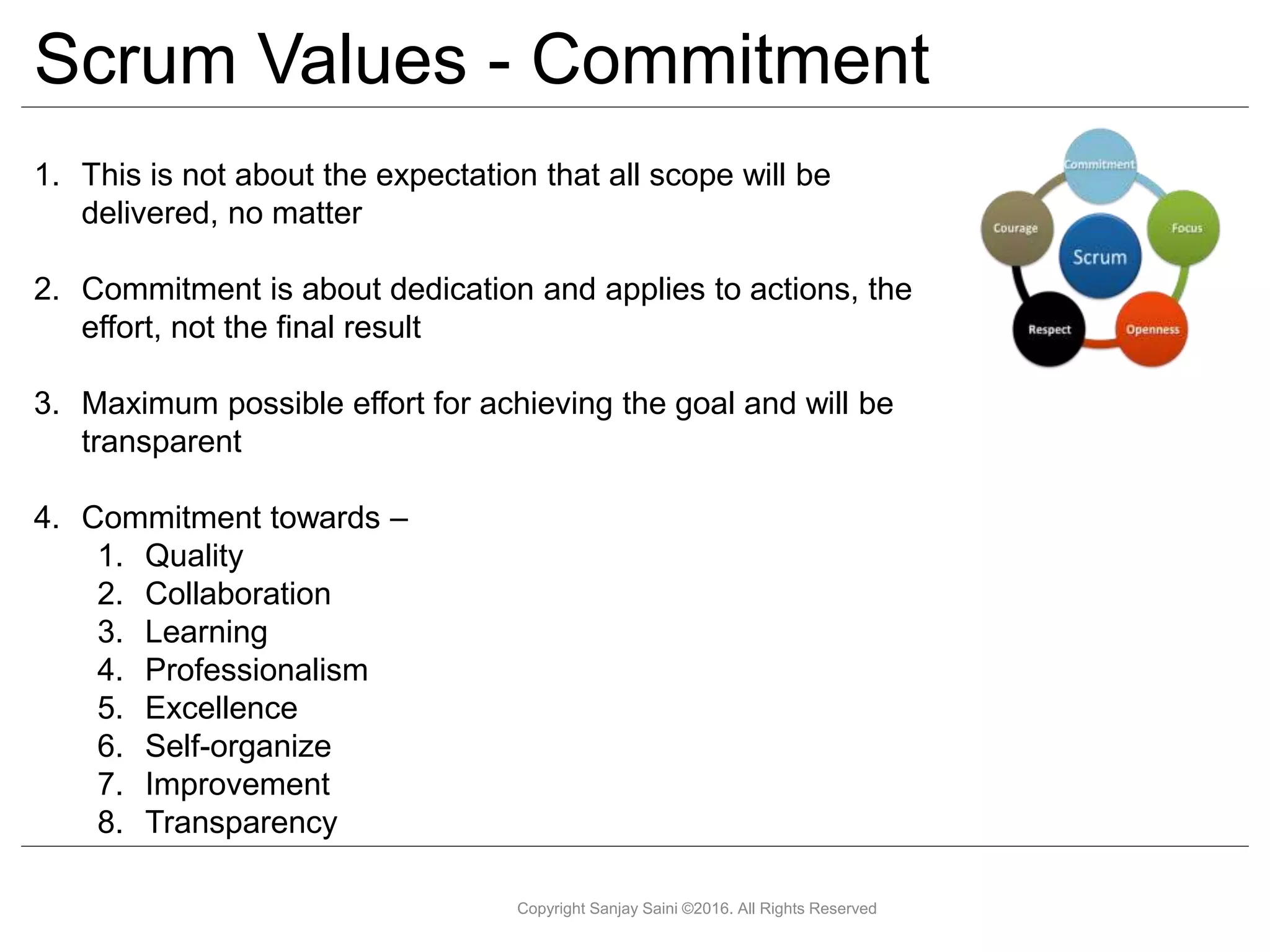 Scrum Values - Commitment

1. This is not about the expectation that all scope will be delivered, no matter

2. Commitment is about dedication and applies to actions, the effort, not the final result

3. Maximum possible effort for achieving the goal and will be transparent

4. Commitment towards –
   1. Quality
   2. Collaboration
   3. Learning
   4. Professionalism
   5. Excellence
   6. Self-organize
   7. Improvement
   8. Transparency

Commitment
Focus
Openness
Respect
Courage
Scrum

Copyright Sanjay Saini ©2016. All Rights Reserved